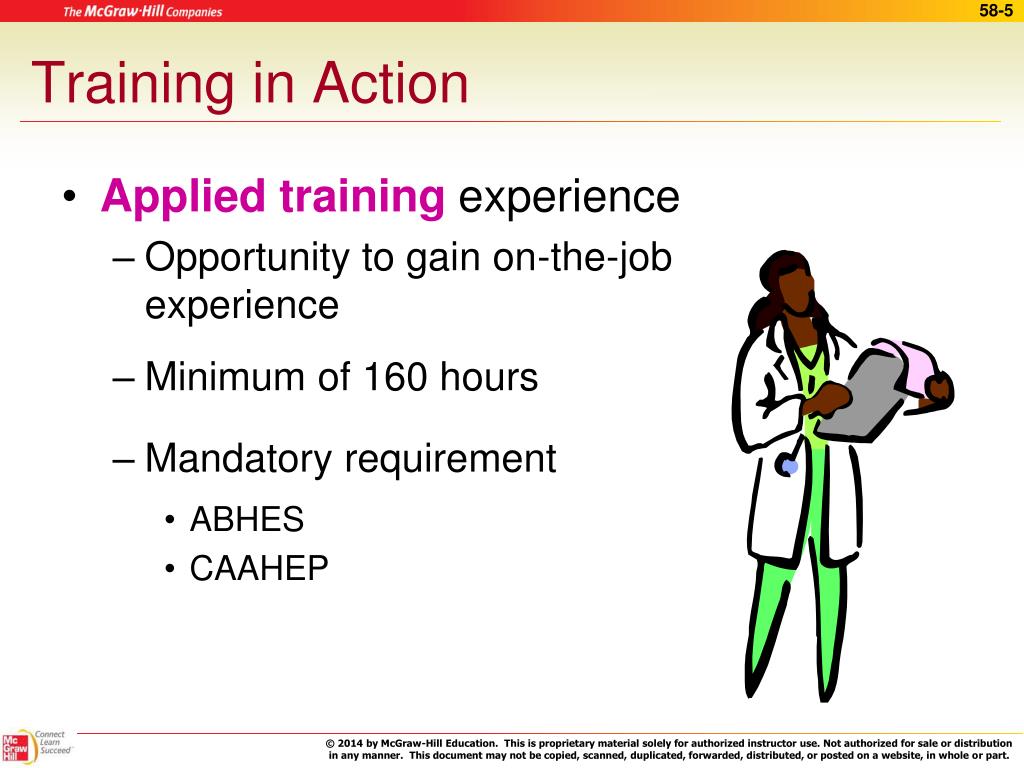 The McGraw-Hill Companies

58-5

Training in Action

• Applied training experience
– Opportunity to gain on-the-job experience
– Minimum of 160 hours
– Mandatory requirement
• ABHES
• CAAHEP

Mc Graw Hill Connect Learn Succeed

© 2014 by McGraw-Hill Education. This is proprietary material solely for authorized instructor use. Not authorized for sale or distribution in any manner. This document may not be copied, scanned, duplicated, forwarded, distributed, or posted on a website, in whole or part.